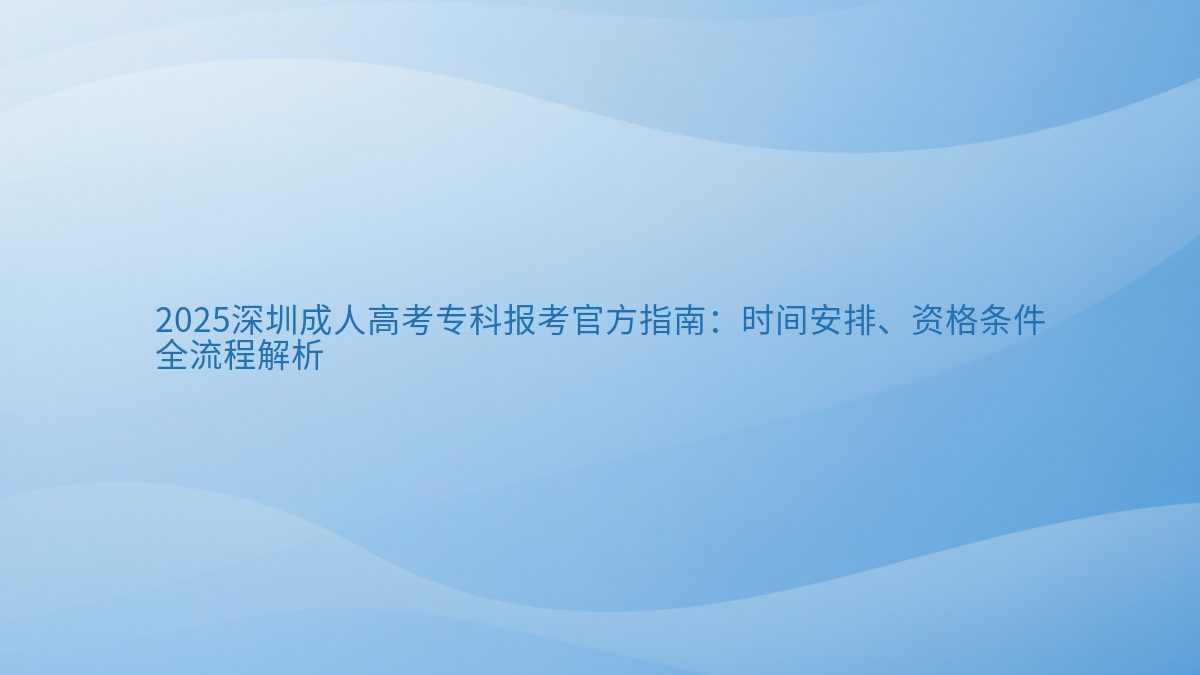 2025深圳成人高考专科报考官方指南：时间安排、资格条件全流程解析